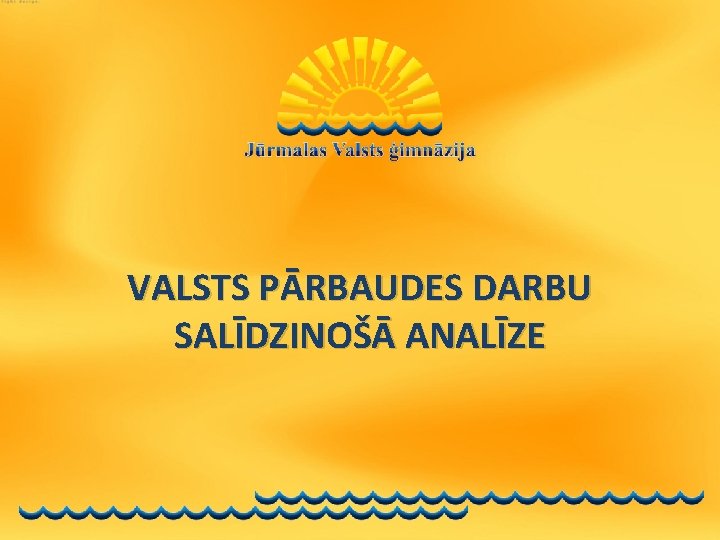 Jūrmalas Valsts ģimnāzija

VALSTS PĀRBAUDES DARBU SALĪDZINOŠĀ ANALĪZE